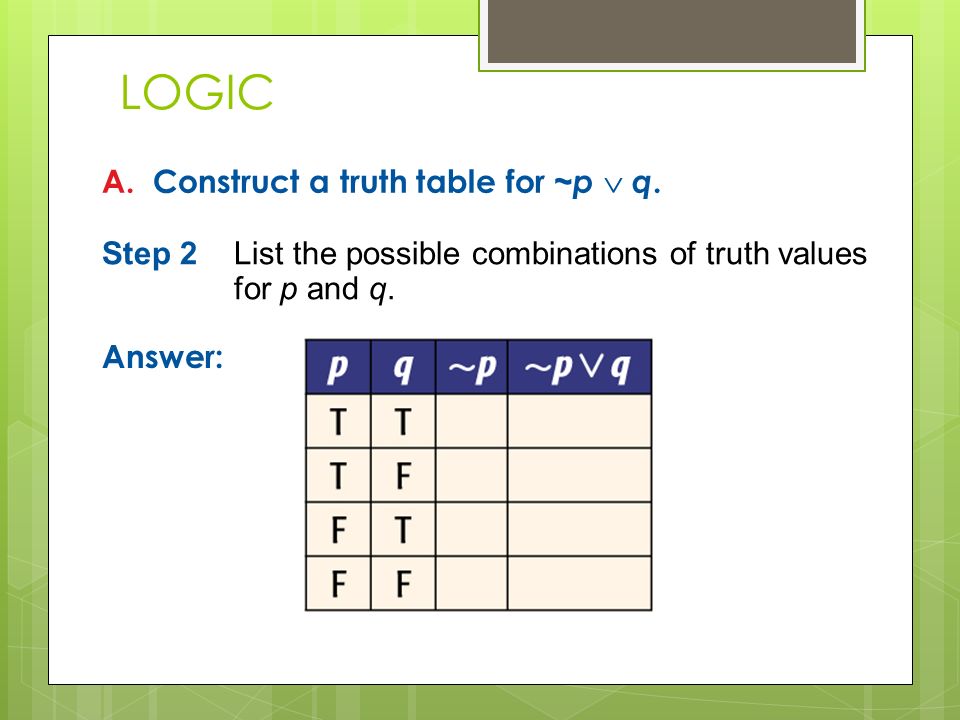 LOGIC

A. Construct a truth table for $\sim p \vee q$.

Step 2 List the possible combinations of truth values for $p$ and $q$.

Answer:

| $p$ | $q$ | $\sim p$ | $\sim p \vee q$ |
|---|---|---|---|
| T | T | | |
| T | F | | |
| F | T | | |
| F | F | | |